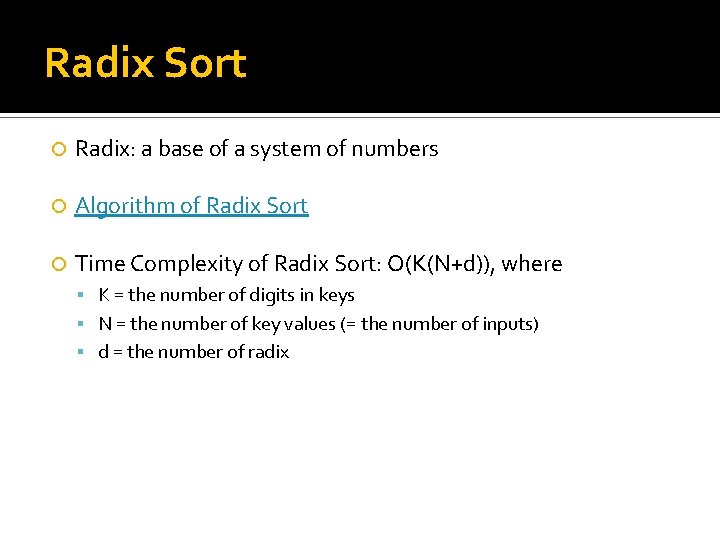 Radix Sort

Radix: a base of a system of numbers

Algorithm of Radix Sort

Time Complexity of Radix Sort: O(K(N+d)), where

K = the number of digits in keys

N = the number of key values (= the number of inputs)

d = the number of radix